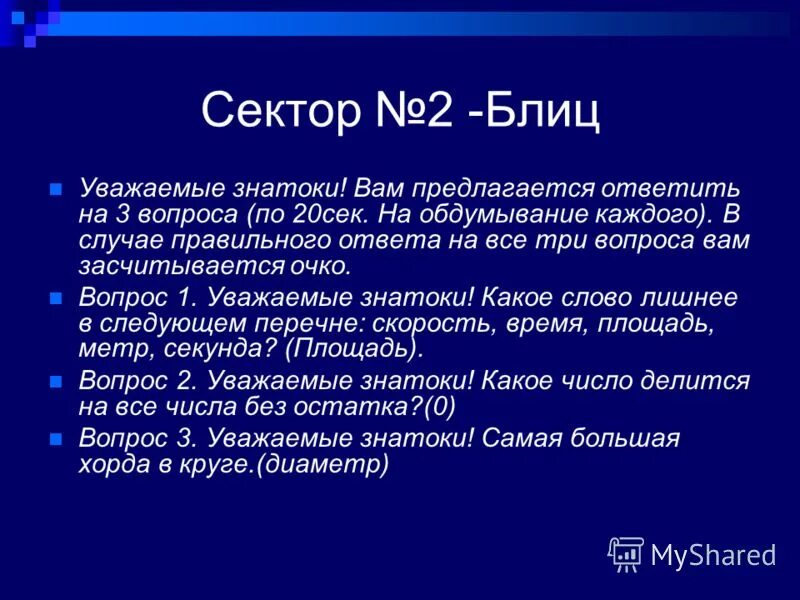 Сектор №2 -Блиц

Уважаемые знатоки! Вам предлагается ответить на 3 вопроса (по 20сек. На обдумывание каждого). В случае правильного ответа на все три вопроса вам засчитывается очко.

Вопрос 1. Уважаемые знатоки! Какое слово лишнее в следующем перечне: скорость, время, площадь, метр, секунда? (Площадь).

Вопрос 2. Уважаемые знатоки! Какое число делится на все числа без остатка?(0)

Вопрос 3. Уважаемые знатоки! Самая большая хорда в круге.(диаметр)

MyShared